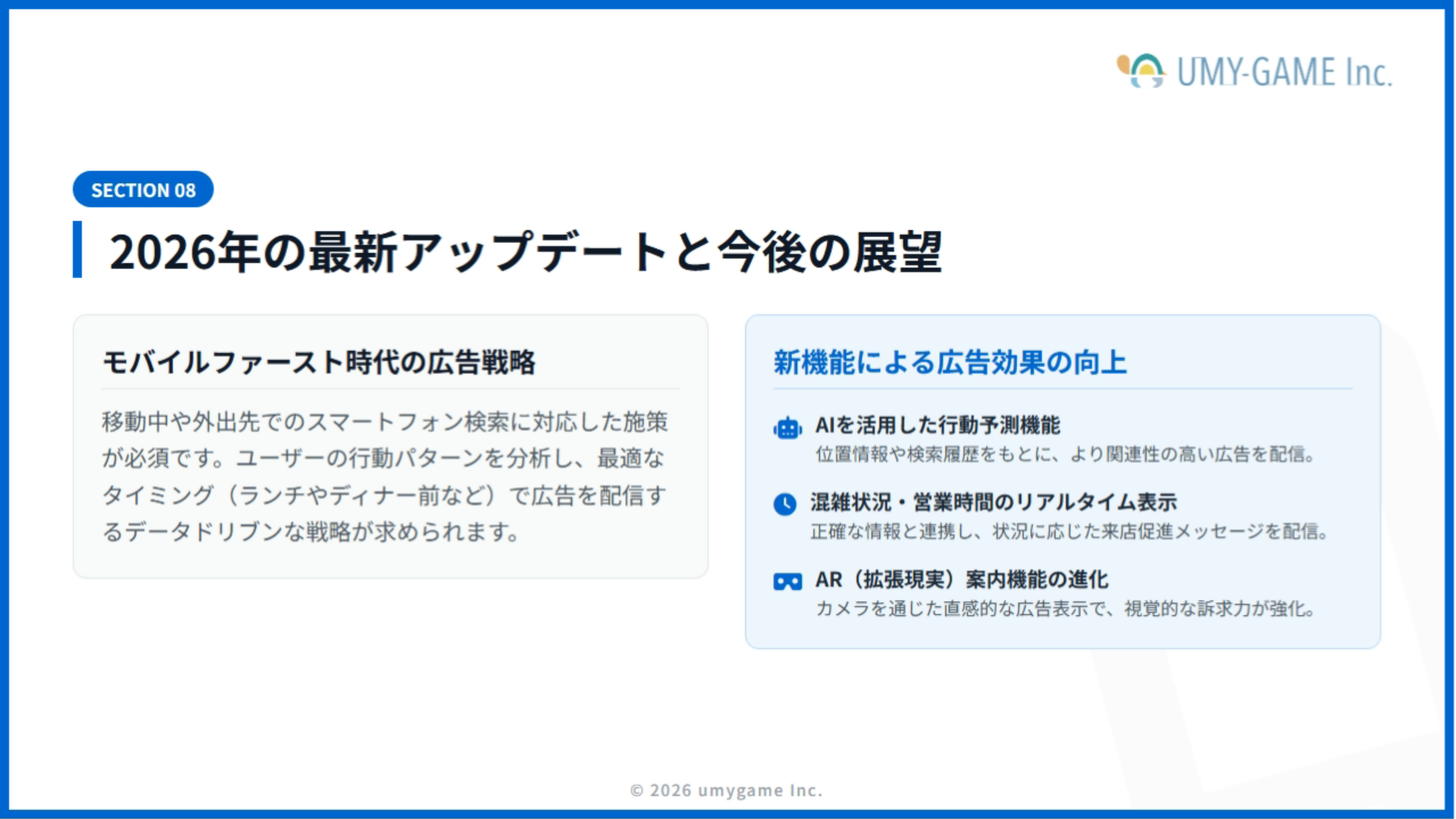 UMY-GAME Inc.

SECTION 08

2026年の最新アップデートと今後の展望

モバイルファースト時代の広告戦略

移動中や外出先でのスマートフォン検索に対応した施策が必須です。ユーザーの行動パターンを分析し、最適なタイミング（ランチやディナー前など）で広告を配信するデータドリブンな戦略が求められます。

新機能による広告効果の向上

AIを活用した行動予測機能
位置情報や検索履歴をもとに、より関連性の高い広告を配信。

混雑状況・営業時間のリアルタイム表示
正確な情報と連携し、状況に応じた来店促進メッセージを配信。

AR（拡張現実）案内機能の進化
カメラを通じた直感的な広告表示で、視覚的な訴求力が強化。

© 2026 umygame Inc.